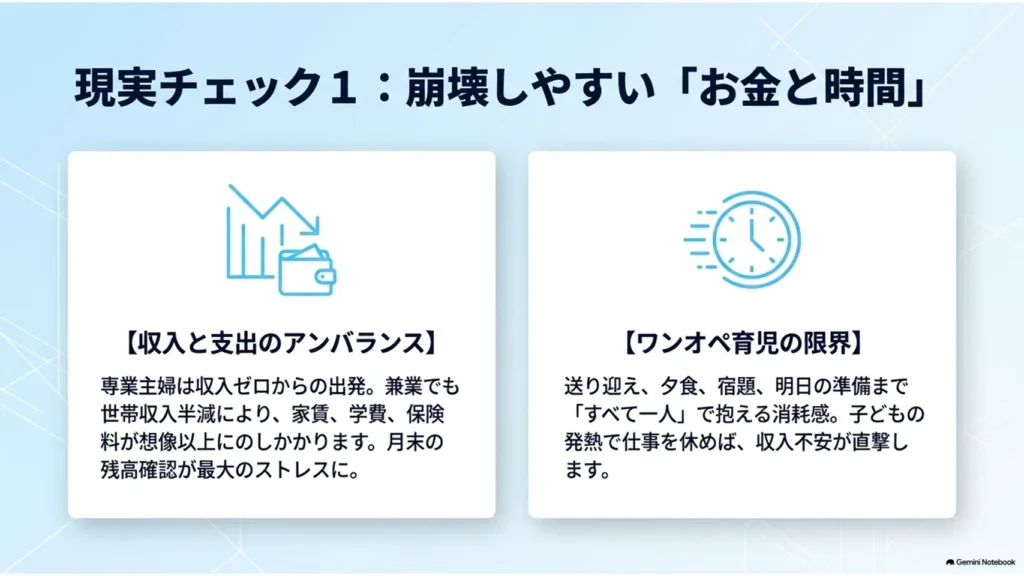 現実チェック１：崩壊しやすい「お金と時間」

【収入と支出のアンバランス】

専業主婦は収入ゼロからの出発。兼業でも世帯収入半減により、家賃、学費、保険料が想像以上にのしかかります。月末の残高確認が最大のストレスに。

【ワンオペ育児の限界】

送り迎え、夕食、宿題、明日の準備まで「すべて一人」で抱える消耗感。子どもの発熱で仕事を休めば、収入不安が直撃します。

Gemini Notebook